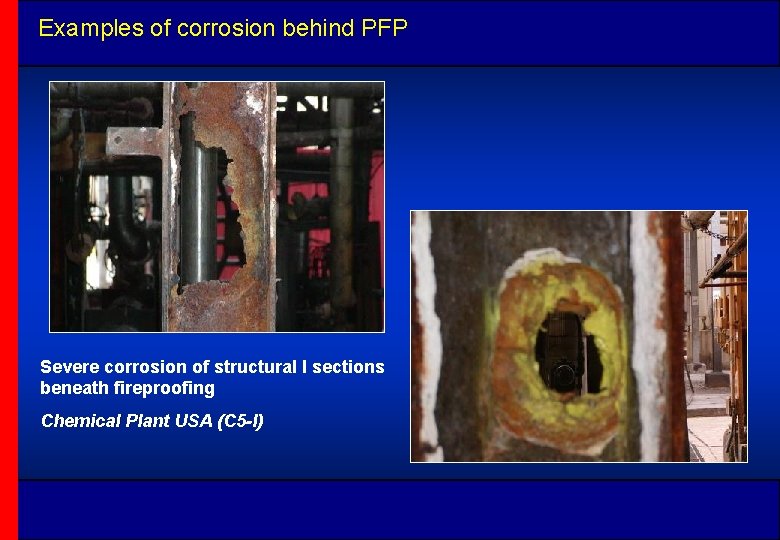 Examples of corrosion behind PFP

Severe corrosion of structural I sections beneath fireproofing

Chemical Plant USA (C5-I)